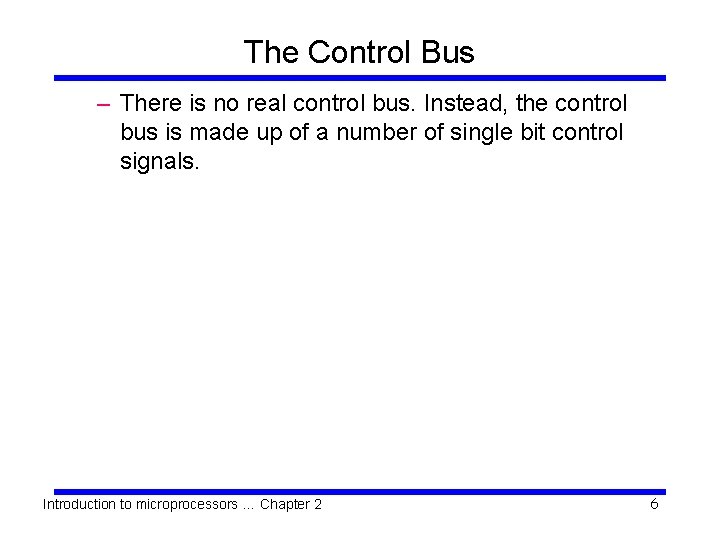 The Control Bus

– There is no real control bus. Instead, the control bus is made up of a number of single bit control signals.

Introduction to microprocessors ... Chapter 2

6